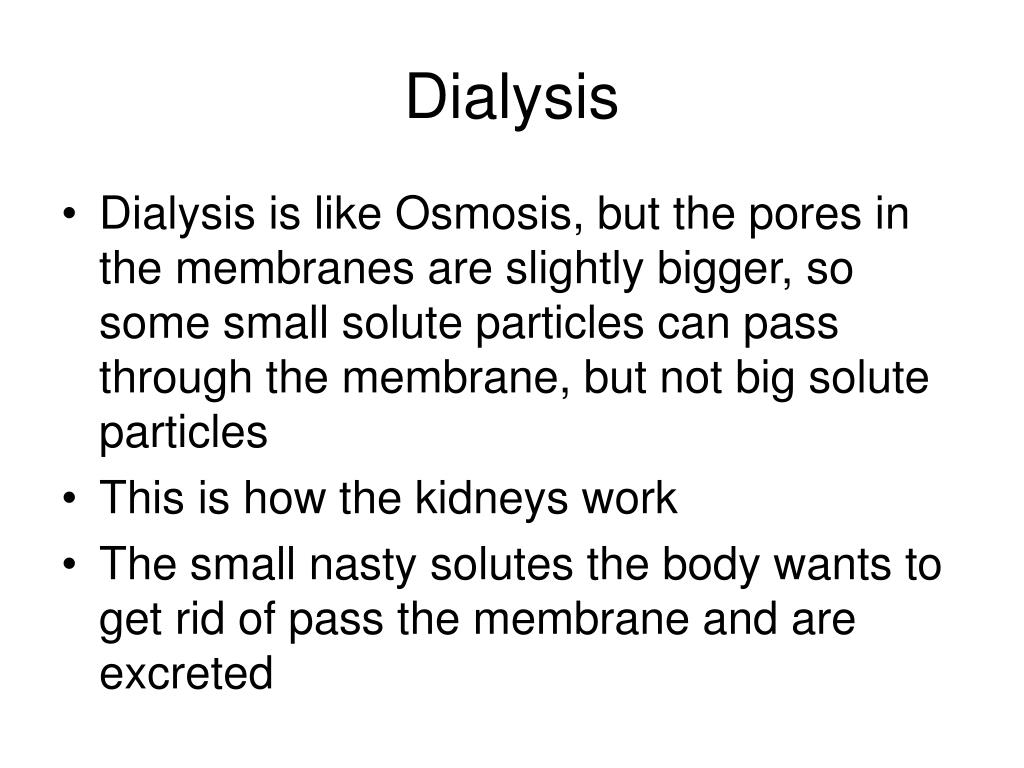 Dialysis

• Dialysis is like Osmosis, but the pores in the membranes are slightly bigger, so some small solute particles can pass through the membrane, but not big solute particles
• This is how the kidneys work
• The small nasty solutes the body wants to get rid of pass the membrane and are excreted